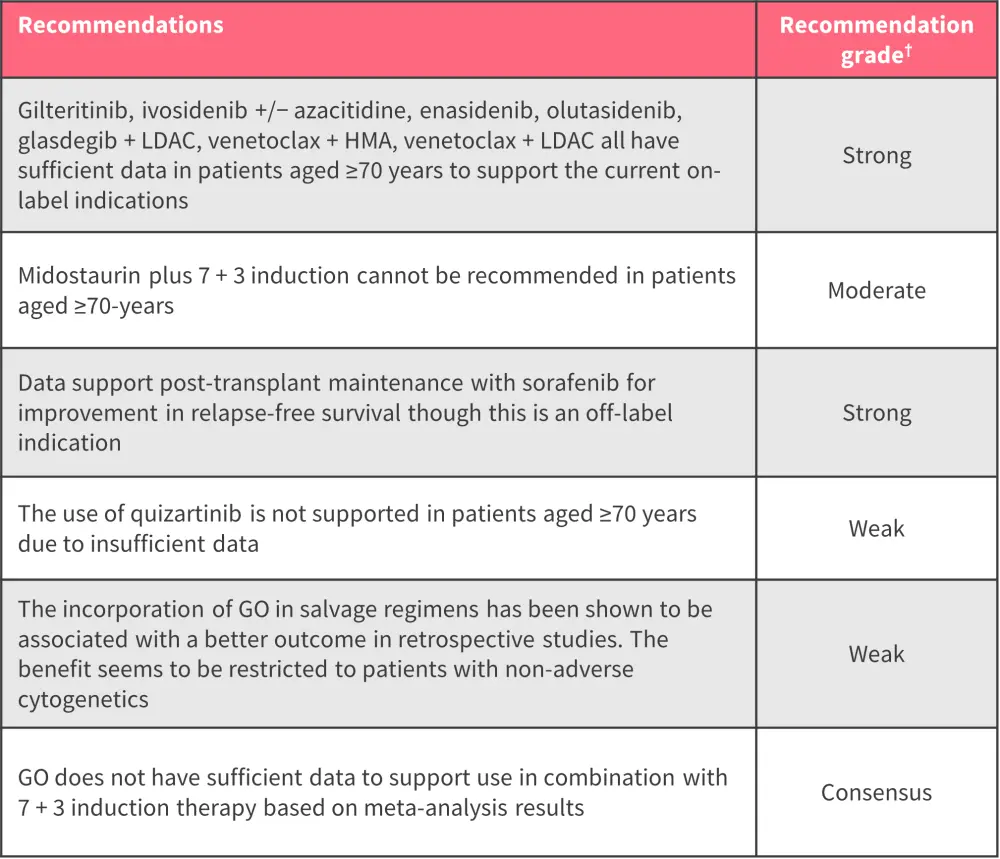 | Recommendations | Recommendation grade$^{\dagger}$ |
|---|---|
| Gilteritinib, ivosidenib +/− azacitidine, enasidenib, olutasidenib, glasdegib + LDAC, venetoclax + HMA, venetoclax + LDAC all have sufficient data in patients aged ≥70 years to support the current on-label indications | Strong |
| Midostaurin plus 7 + 3 induction cannot be recommended in patients aged ≥70-years | Moderate |
| Data support post-transplant maintenance with sorafenib for improvement in relapse-free survival though this is an off-label indication | Strong |
| The use of quizartinib is not supported in patients aged ≥70 years due to insufficient data | Weak |
| The incorporation of GO in salvage regimens has been shown to be associated with a better outcome in retrospective studies. The benefit seems to be restricted to patients with non-adverse cytogenetics | Weak |
| GO does not have sufficient data to support use in combination with 7 + 3 induction therapy based on meta-analysis results | Consensus |